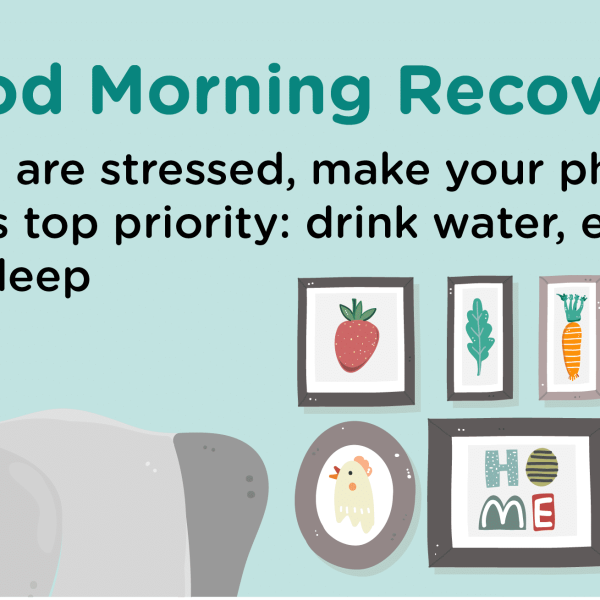 od Morning Recov

are stressed, make your ph s top priority: drink water, e leep

HOME